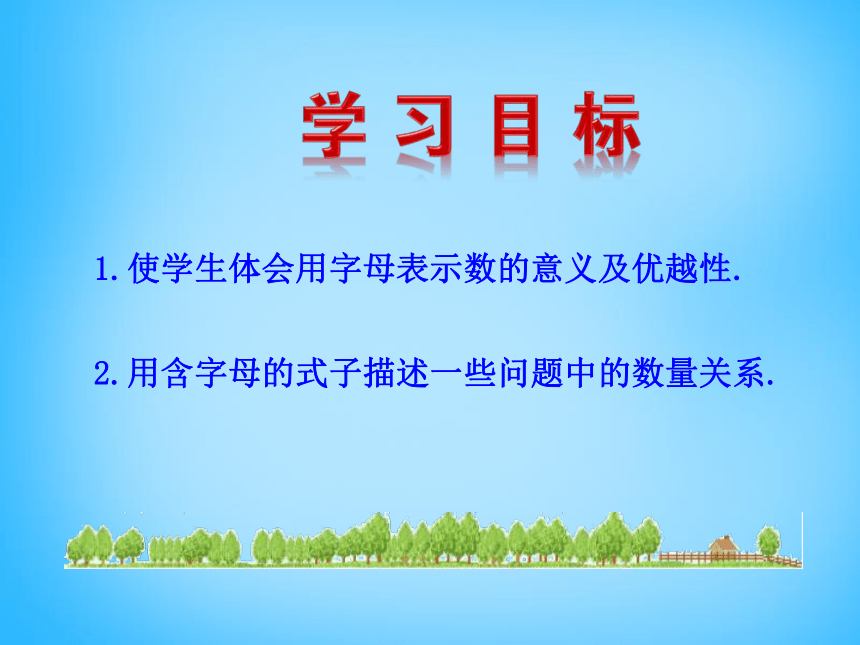 学习目标

1.使学生体会用字母表示数的意义及优越性.

2.用含字母的式子描述一些问题中的数量关系.